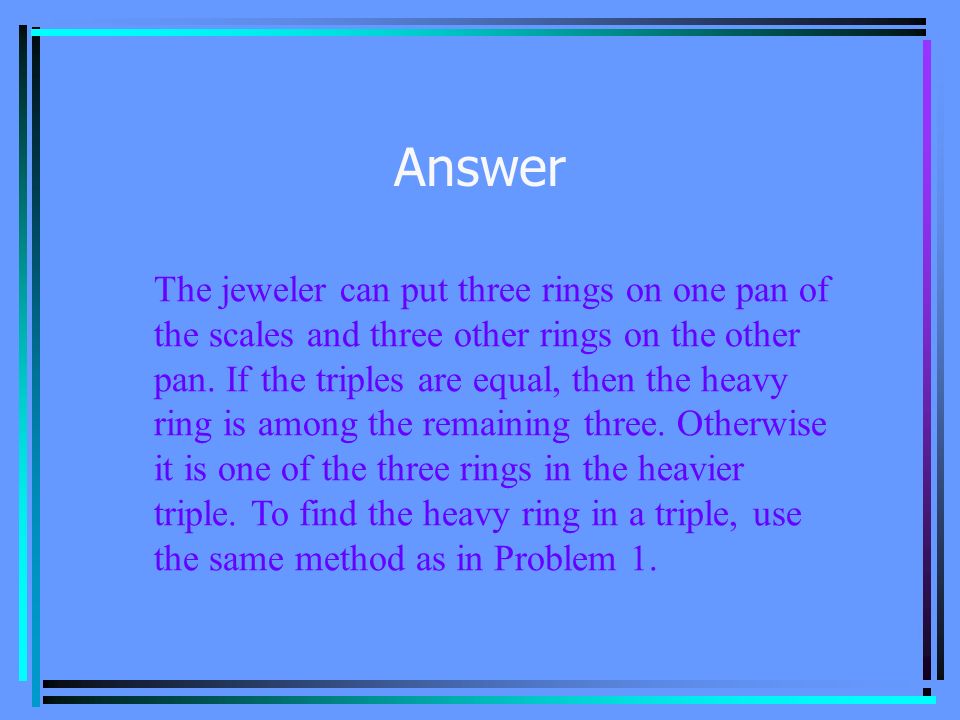 Answer

The jeweler can put three rings on one pan of the scales and three other rings on the other pan. If the triples are equal, then the heavy ring is among the remaining three. Otherwise it is one of the three rings in the heavier triple. To find the heavy ring in a triple, use the same method as in Problem 1.